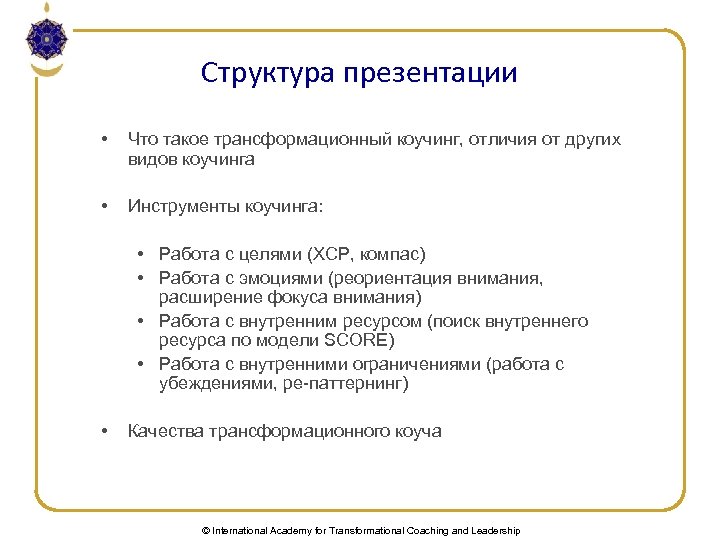 Структура презентации

• Что такое трансформационный коучинг, отличия от других видов коучинга

• Инструменты коучинга:

• Работа с целями (ХСР, компас)
• Работа с эмоциями (реориентация внимания, расширение фокуса внимания)
• Работа с внутренним ресурсом (поиск внутреннего ресурса по модели SCORE)
• Работа с внутренними ограничениями (работа с убеждениями, ре-паттернинг)

• Качества трансформационного коуча

© International Academy for Transformational Coaching and Leadership